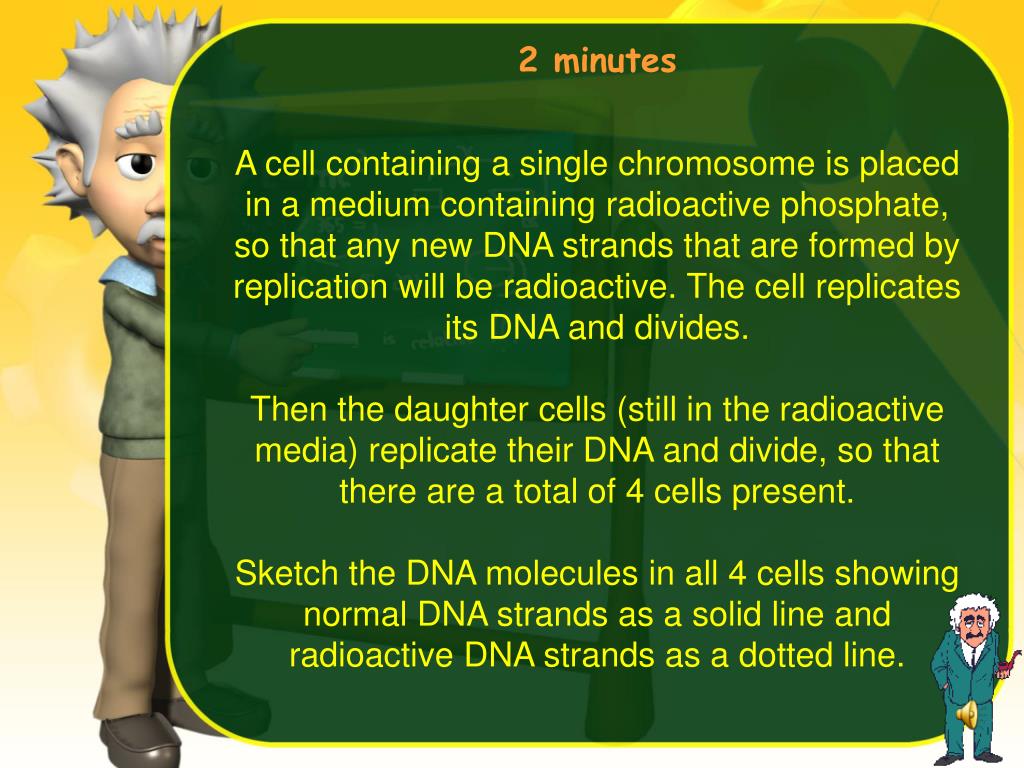 2 minutes

A cell containing a single chromosome is placed in a medium containing radioactive phosphate, so that any new DNA strands that are formed by replication will be radioactive. The cell replicates its DNA and divides.

Then the daughter cells (still in the radioactive media) replicate their DNA and divide, so that there are a total of 4 cells present.

Sketch the DNA molecules in all 4 cells showing normal DNA strands as a solid line and radioactive DNA strands as a dotted line.